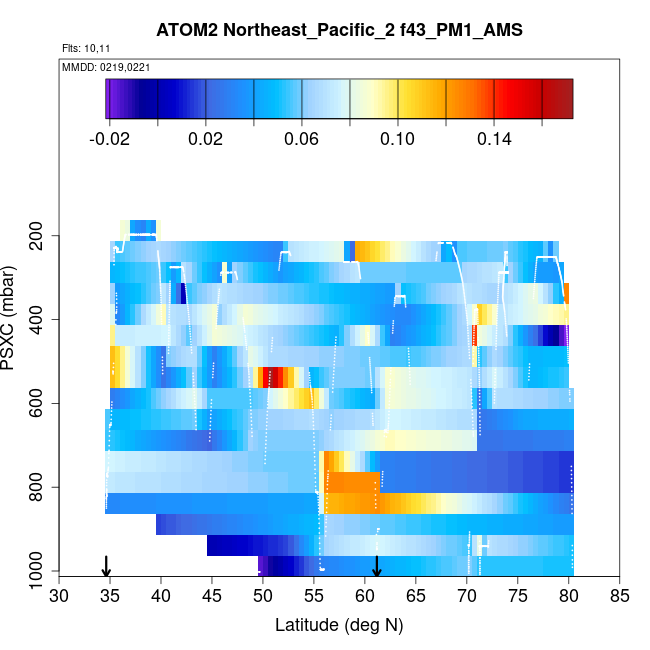 ATOM2 Northeast_Pacific_2 f43_PM1_AMS

Flts: 10,11

MMDD: 0219,0221

-0.02 0.02 0.06 0.10 0.14

PSXC (mbar)

200
400
600
800
1000

30 35 40 45 50 55 60 65 70 75 80 85

Latitude (deg N)